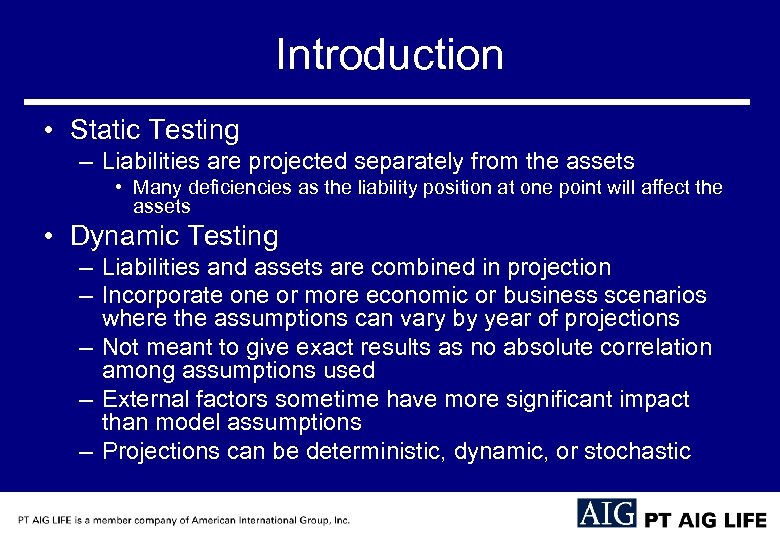 Introduction

• Static Testing
– Liabilities are projected separately from the assets
• Many deficiencies as the liability position at one point will affect the assets

• Dynamic Testing
– Liabilities and assets are combined in projection
– Incorporate one or more economic or business scenarios where the assumptions can vary by year of projections
– Not meant to give exact results as no absolute correlation among assumptions used
– External factors sometime have more significant impact than model assumptions
– Projections can be deterministic, dynamic, or stochastic

PT AIG LIFE is a member company of American International Group, Inc.

AIG PT AIG LIFE